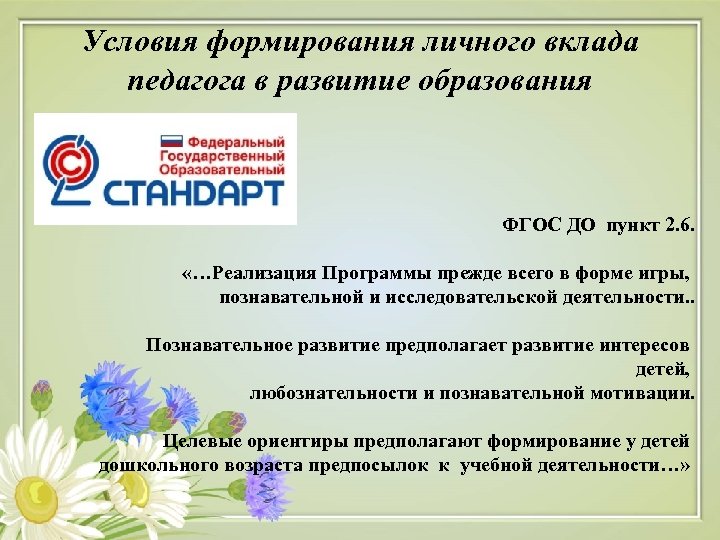 Условия формирования личного вклада педагога в развитие образования

Федеральный
Государственный
Образовательный
СТАНДАРТ

ФГОС ДО пункт 2.6.

«…Реализация Программы прежде всего в форме игры, познавательной и исследовательской деятельности..

Познавательное развитие предполагает развитие интересов детей, любознательности и познавательной мотивации.

Целевые ориентиры предполагают формирование у детей дошкольного возраста предпосылок к учебной деятельности…»